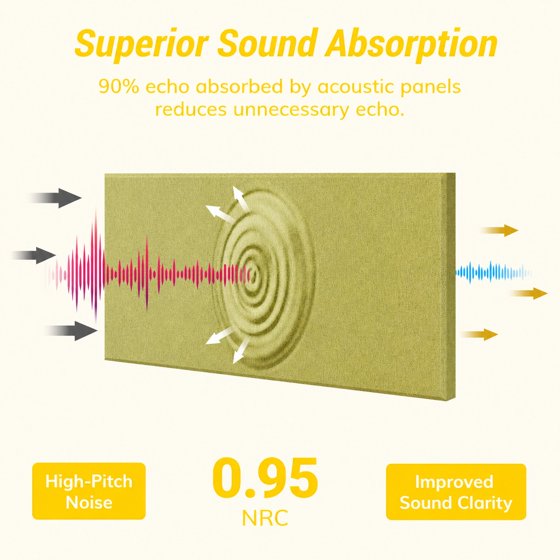 Superior Sound Absorption

90% echo absorbed by acoustic panels reduces unnecessary echo.

High-Pitch Noise

0.95
NRC

Improved Sound Clarity